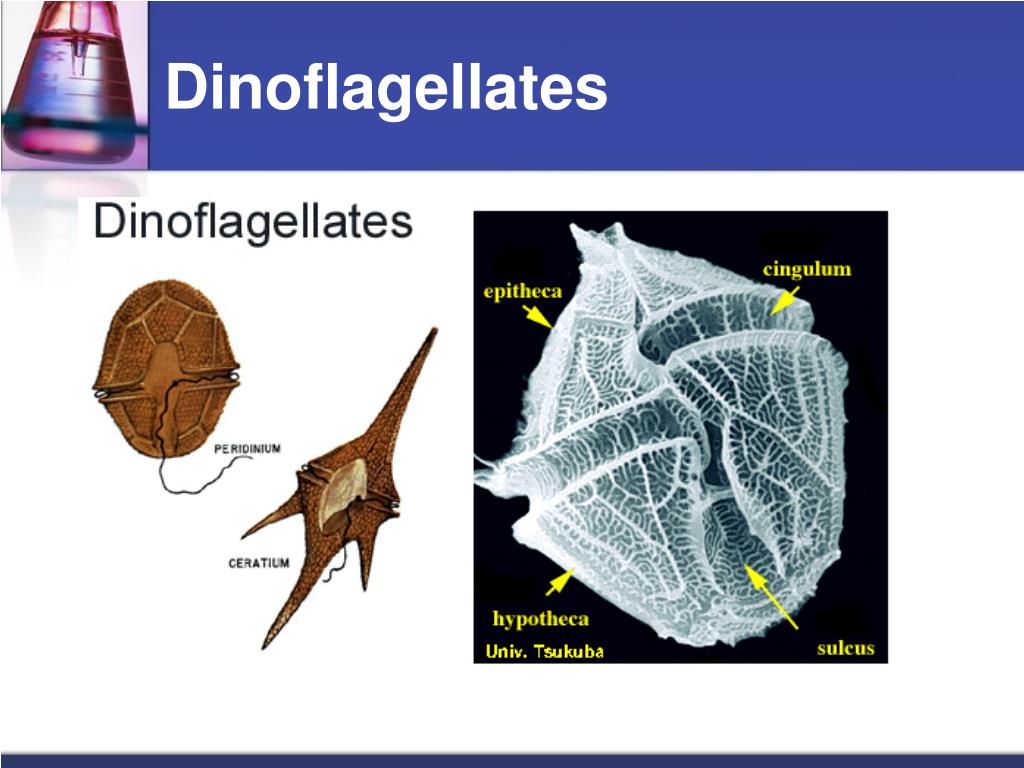 Dinoflagellates

Dinoflagellates

PERIDINIUM

CERATIUM

epitheca

cingulum

hypotheca

sulcus

Univ. Tsukuba